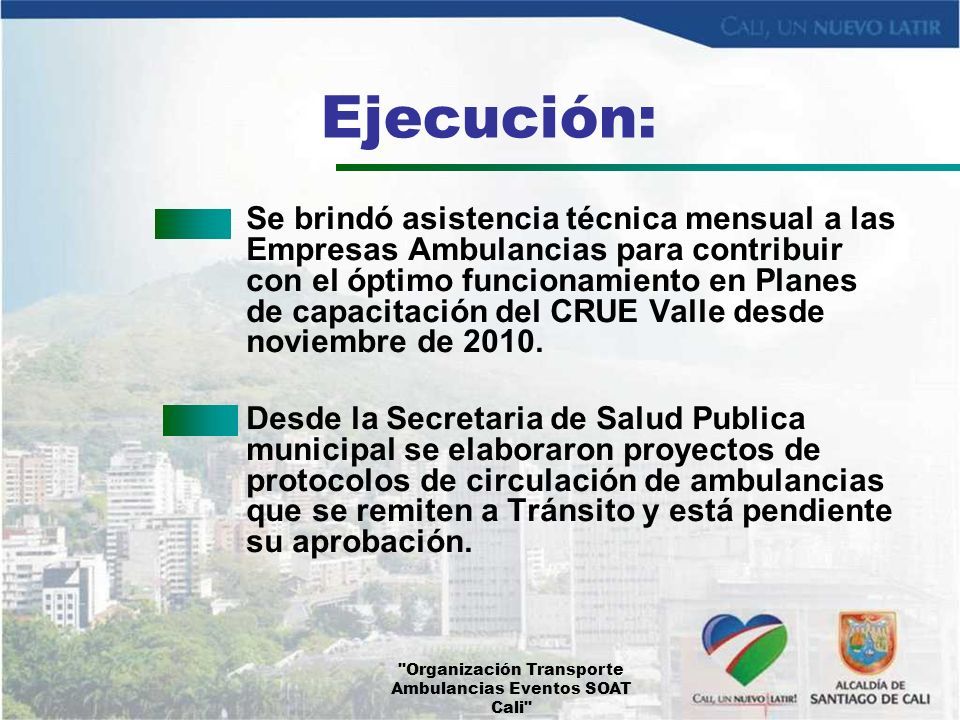 CALI, UN NUEVO LATIR

Ejecución:

Se brindó asistencia técnica mensual a las Empresas Ambulancias para contribuir con el óptimo funcionamiento en Planes de capacitación del CRUE Valle desde noviembre de 2010.

Desde la Secretaria de Salud Publica municipal se elaboraron proyectos de protocolos de circulación de ambulancias que se remiten a Tránsito y está pendiente su aprobación.

"Organización Transporte Ambulancias Eventos SOAT Cali"

CALI, UN NUEVO LATIR!

ALCALDÍA DE SANTIAGO DE CALI